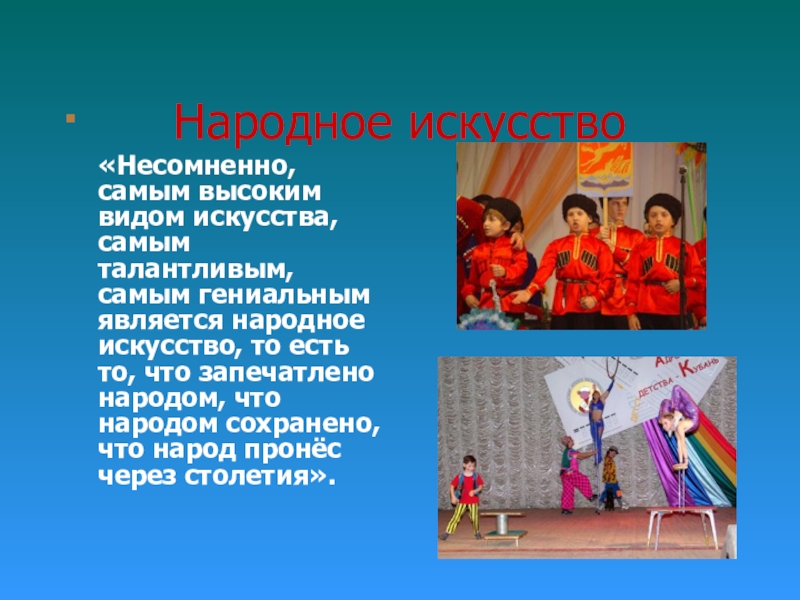 Народное искусство

«Несомненно, самым высоким видом искусства, самым талантливым, самым гениальным является народное искусство, то есть то, что запечатлено народом, что народом сохранено, что народ пронёс через столетия».

детства - Кубань